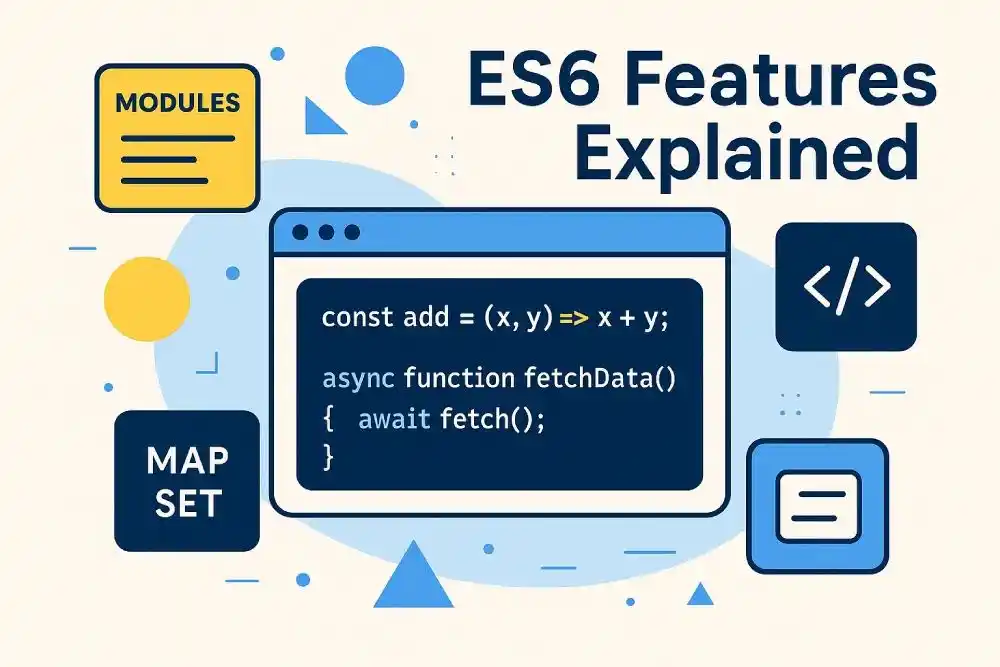 MODULES

ES6 Features Explained

const add = (x, y) => x + y;

async function fetchData()
{ await fetch();
}

</>

MAP
SET